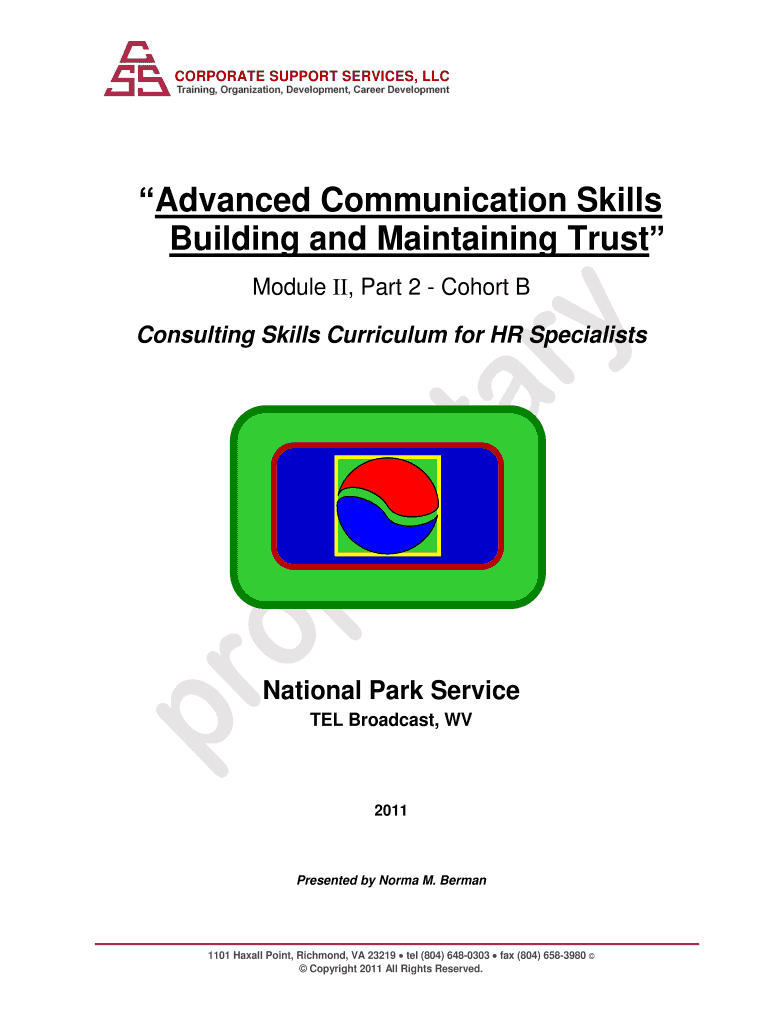 CSS
CORPORATE SUPPORT SERVICES, LLC
Training, Organization, Development, Career Development

"Advanced Communication Skills Building and Maintaining Trust"

Module II, Part 2 - Cohort B

Consulting Skills Curriculum for HR Specialists

proprietary

National Park Service

TEL Broadcast, WV

2011

Presented by Norma M. Berman

1101 Haxall Point, Richmond, VA 23219 • tel (804) 648-0303 • fax (804) 658-3980 ©
© Copyright 2011 All Rights Reserved.